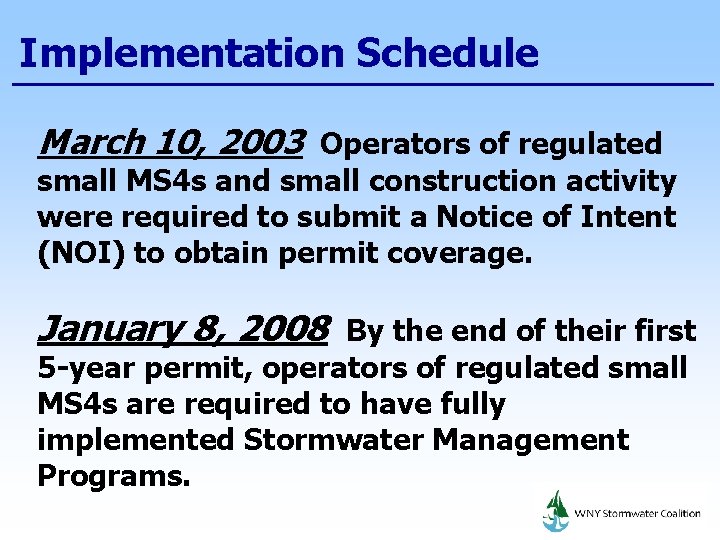 Implementation Schedule

March 10, 2003 Operators of regulated small MS4s and small construction activity were required to submit a Notice of Intent (NOI) to obtain permit coverage.

January 8, 2008 By the end of their first 5-year permit, operators of regulated small MS4s are required to have fully implemented Stormwater Management Programs.

WNY Stormwater Coalition